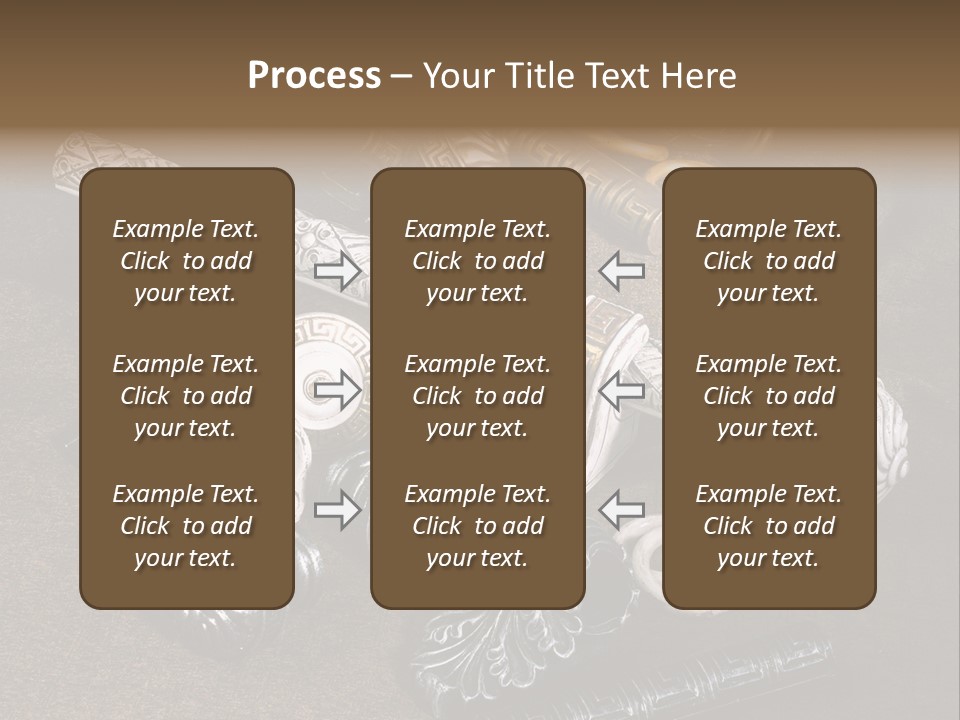 Process – Your Title Text Here

Example Text. Click to add your text.

Example Text. Click to add your text.

Example Text. Click to add your text.

Example Text. Click to add your text.

Example Text. Click to add your text.

Example Text. Click to add your text.

Example Text. Click to add your text.

Example Text. Click to add your text.

Example Text. Click to add your text.